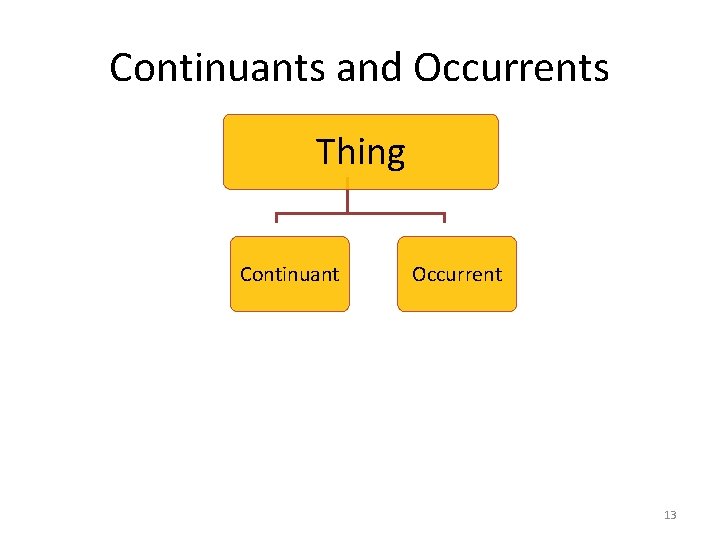 Continuants and Occurrents

Thing

Continuant

Occurrent

13